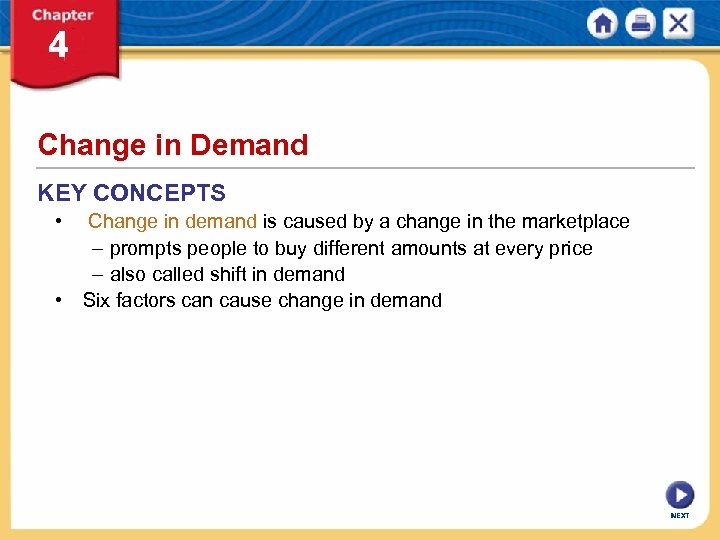 Chapter 4

Change in Demand

KEY CONCEPTS

• Change in demand is caused by a change in the marketplace
– prompts people to buy different amounts at every price
– also called shift in demand
• Six factors can cause change in demand

NEXT